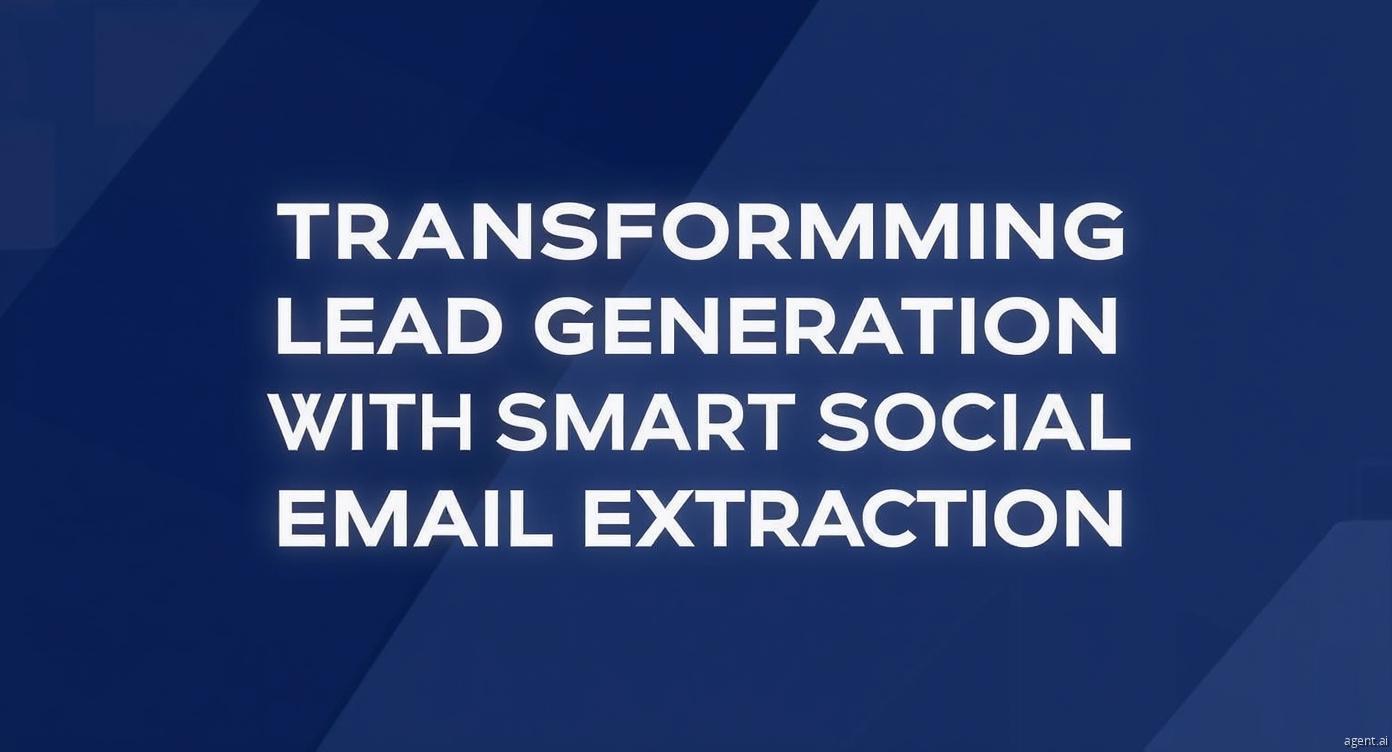 TRANSFORMMING LEAD GENERATION WITH SMART SOCIAL EMAIL EXTRACTION

agent.ai